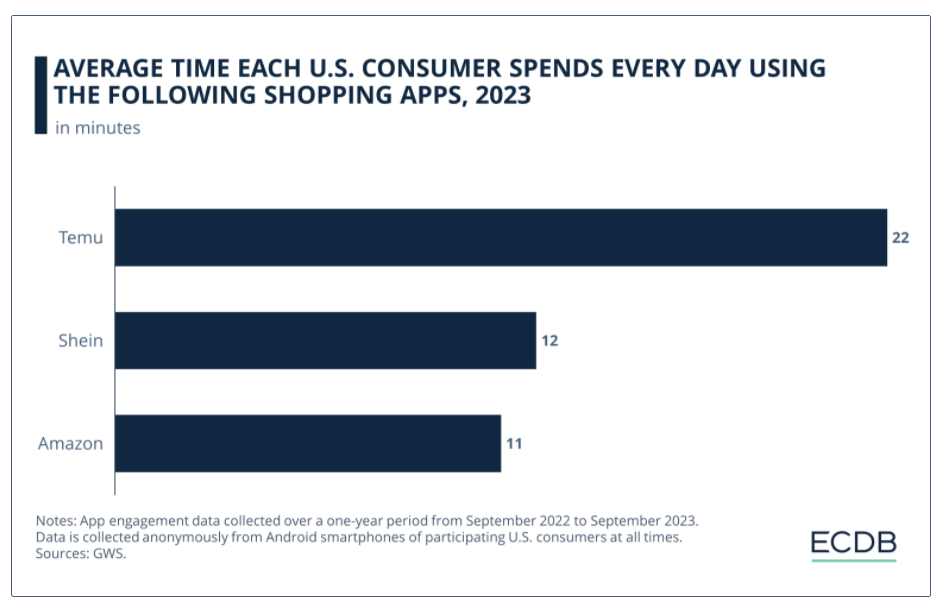 AVERAGE TIME EACH U.S. CONSUMER SPENDS EVERY DAY USING THE FOLLOWING SHOPPING APPS, 2023

in minutes

Temu 22

Shein 12

Amazon 11

Notes: App engagement data collected over a one-year period from September 2022 to September 2023.
Data is collected anonymously from Android smartphones of participating U.S. consumers at all times.
Sources: GWS.

ECDB